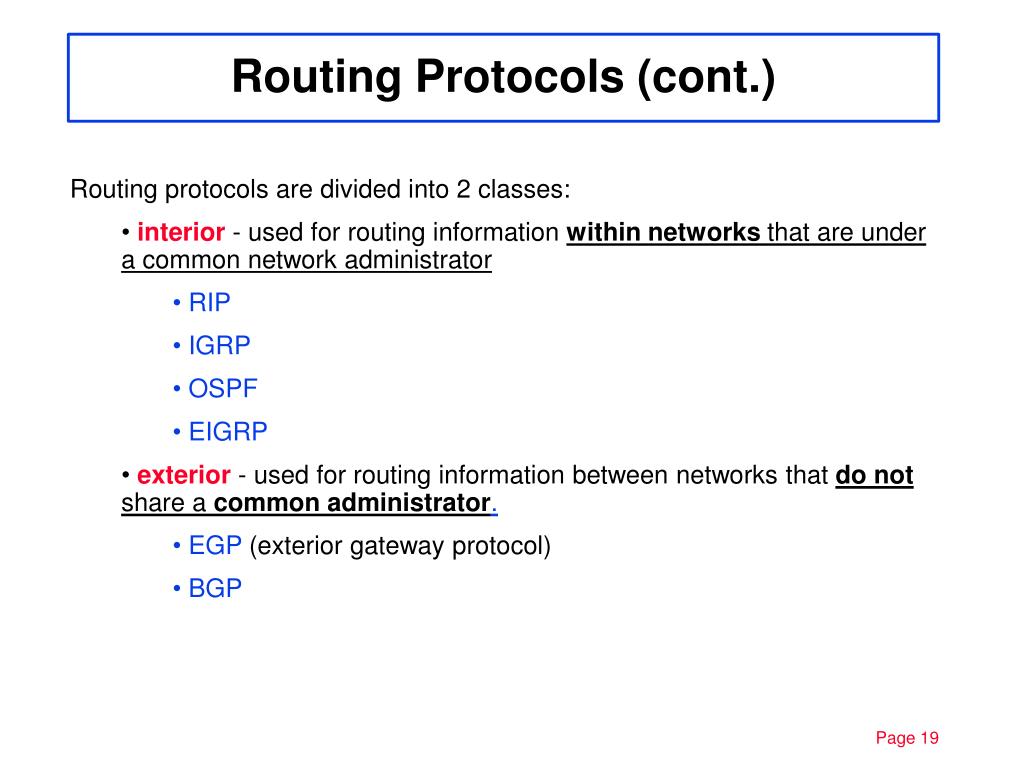 Routing Protocols (cont.)

Routing protocols are divided into 2 classes:

• interior - used for routing information within networks that are under a common network administrator

• RIP

• IGRP

• OSPF

• EIGRP

• exterior - used for routing information between networks that do not share a common administrator.

• EGP (exterior gateway protocol)

• BGP

Page 19